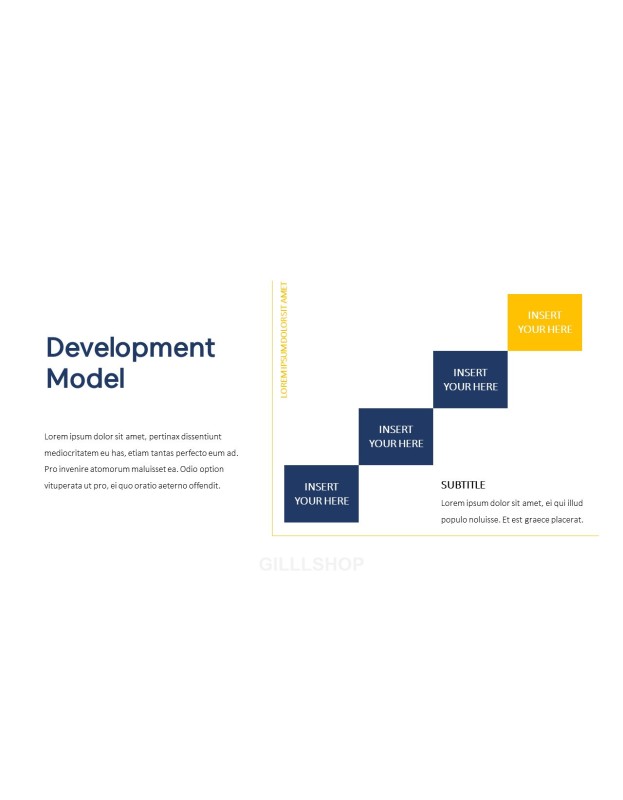 Development Model

Lorem ipsum dolor sit amet, pertinax dissentiunt mediocritatem eu has, etiam tantas perfecto eum ad. Pro invenire atomorum maluisset ea. Odio option vituperata ut pro, ei quo oratio aeterno offendit.

LOREM IPSUM DOLOR SIT AMET

INSERT YOUR HERE

INSERT YOUR HERE

INSERT YOUR HERE

INSERT YOUR HERE

SUBTITLE

Lorem ipsum dolor sit amet, ei qui illud populo noluisse. Et est graece placerat.

GILLLSHOP